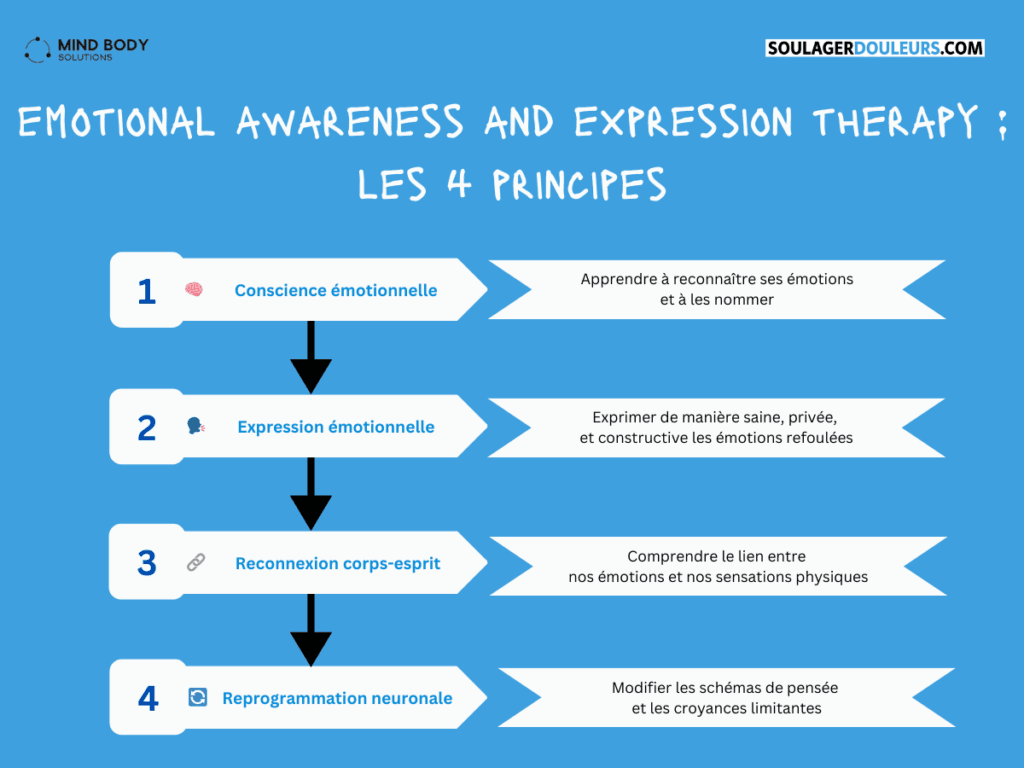 MIND BODY
SOLUTIONS

SOULAGERDOULEURS.COM

EMOTIONAL AWARENESS AND EXPRESSION THERAPY : LES 4 PRINCIPES

1 Conscience émotionnelle

Apprendre à reconnaître ses émotions et à les nommer

2 Expression émotionnelle

Exprimer de manière saine, privée, et constructive les émotions refoulées

3 Reconnexion corps-esprit

Comprendre le lien entre nos émotions et nos sensations physiques

4 Reprogrammation neuronale

Modifier les schémas de pensée et les croyances limitantes